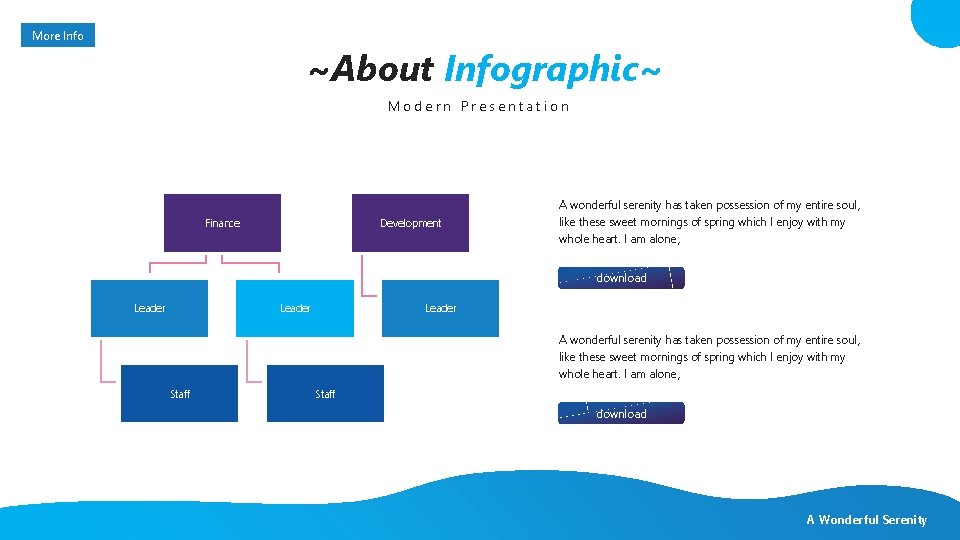 More Info

~About Infographic~

Modern Presentation

Finance

Development

Leader

Leader

Leader

Staff

Staff

A wonderful serenity has taken possession of my entire soul, like these sweet mornings of spring which I enjoy with my whole heart. I am alone,

download

A wonderful serenity has taken possession of my entire soul, like these sweet mornings of spring which I enjoy with my whole heart. I am alone,

download

A Wonderful Serenity